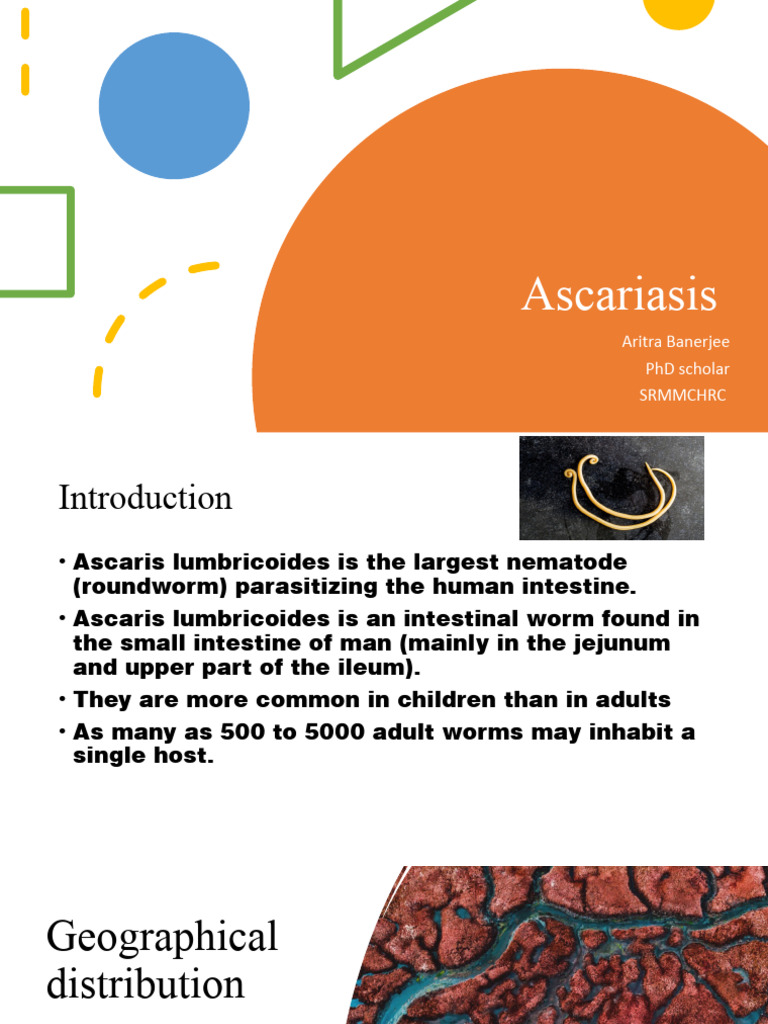 Ascariasis

Aritra Banerjee
PhD scholar
SRMMCHRC

Introduction

• Ascaris lumbricoides is the largest nematode (roundworm) parasitizing the human intestine.
• Ascaris lumbricoides is an intestinal worm found in the small intestine of man (mainly in the jejunum and upper part of the ileum).
• They are more common in children than in adults
• As many as 500 to 5000 adult worms may inhabit a single host.

Geographical distribution